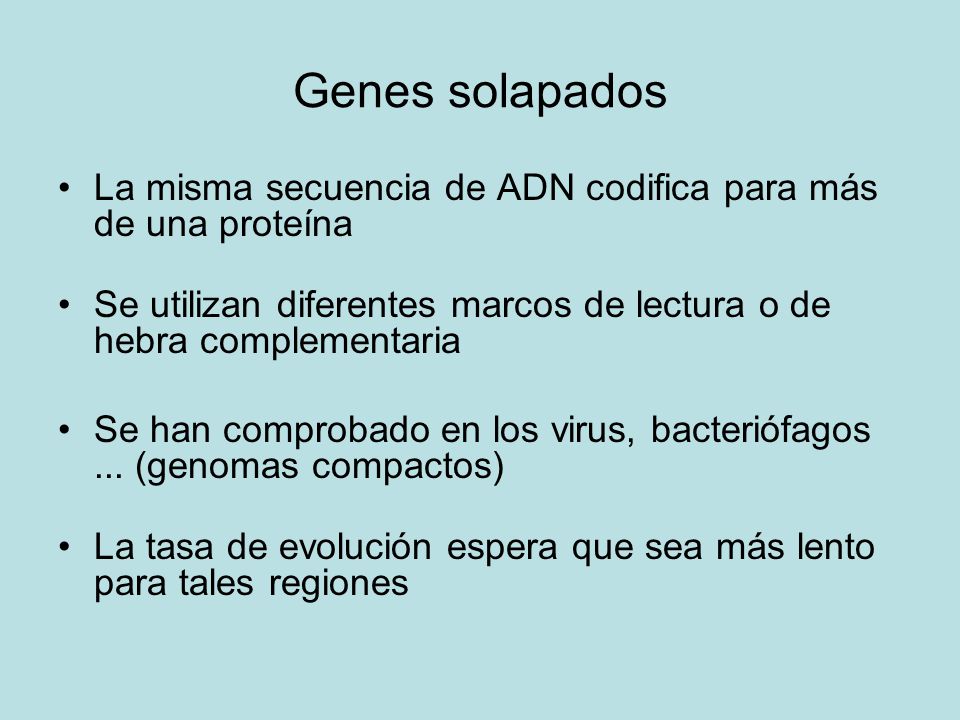 Genes solapados

• La misma secuencia de ADN codifica para más de una proteína

• Se utilizan diferentes marcos de lectura o de hebra complementaria

• Se han comprobado en los virus, bacteriófagos ... (genomas compactos)

• La tasa de evolución espera que sea más lento para tales regiones